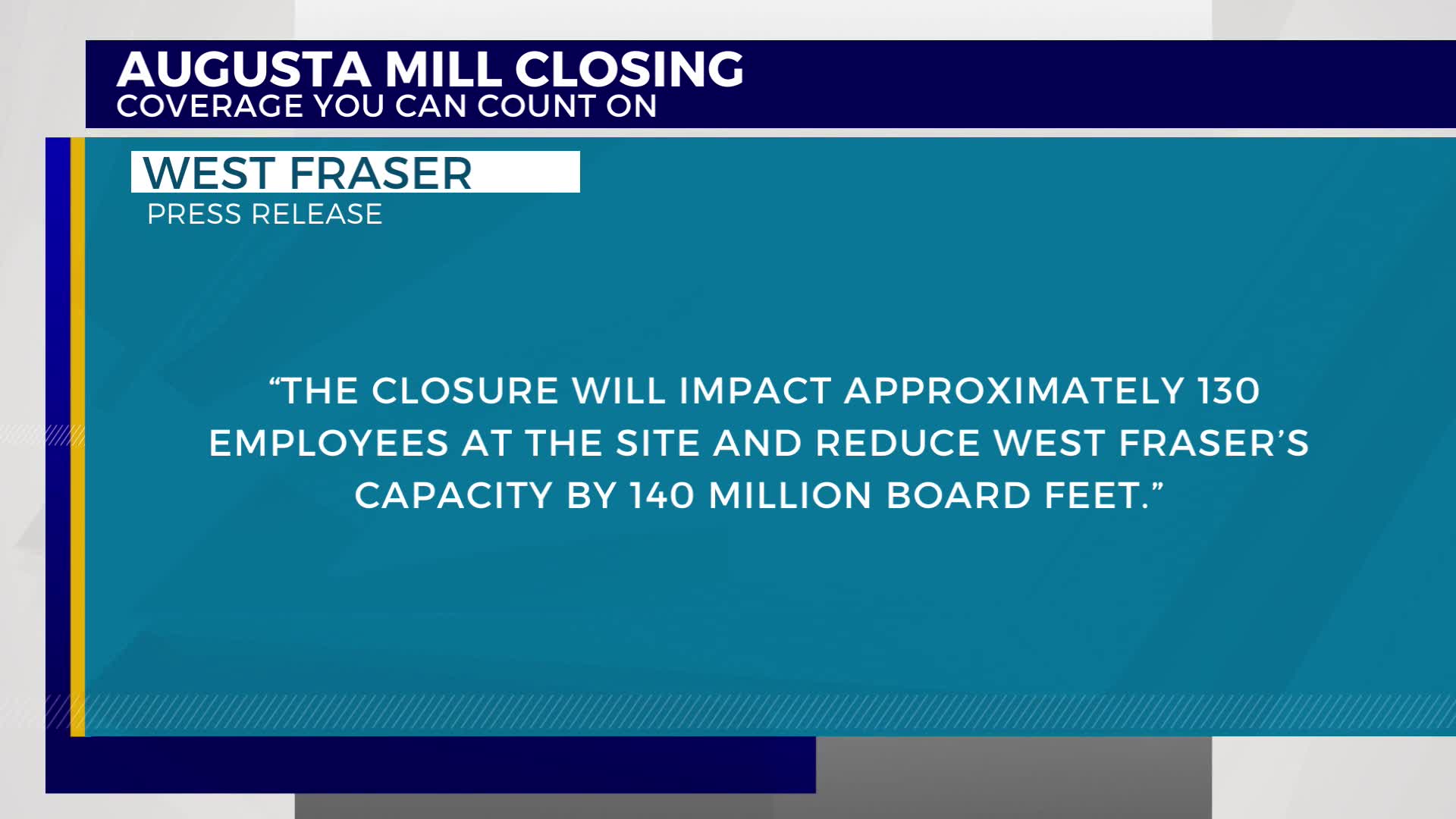 AUGUSTA MILL CLOSING
COVERAGE YOU CAN COUNT ON

WEST FRASER
PRESS RELEASE

“THE CLOSURE WILL IMPACT APPROXIMATELY 130 EMPLOYEES AT THE SITE AND REDUCE WEST FRASER’S CAPACITY BY 140 MILLION BOARD FEET.”